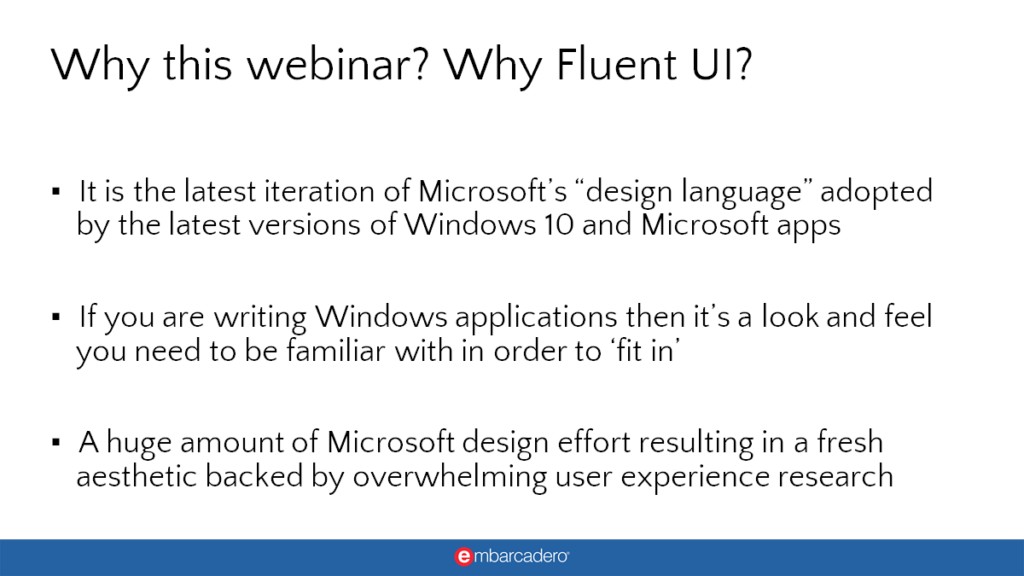 Why this webinar? Why Fluent UI?

▪ It is the latest iteration of Microsoft's "design language" adopted by the latest versions of Windows 10 and Microsoft apps

▪ If you are writing Windows applications then it's a look and feel you need to be familiar with in order to 'fit in'

▪ A huge amount of Microsoft design effort resulting in a fresh aesthetic backed by overwhelming user experience research

embarcadero